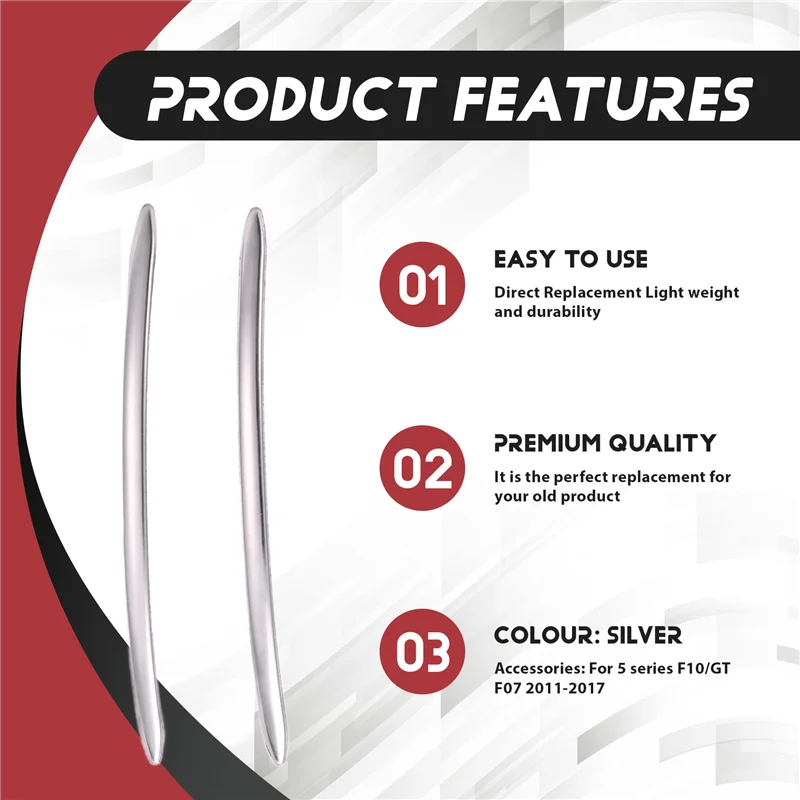 PRODUCT FEATURES

01

EASY TO USE

Direct Replacement Light weight and durability

02

PREMIUM QUALITY

It is the perfect replacement for your old product

03

COLOUR: SILVER

Accessories: For 5 series F10/GT F07 2011-2017